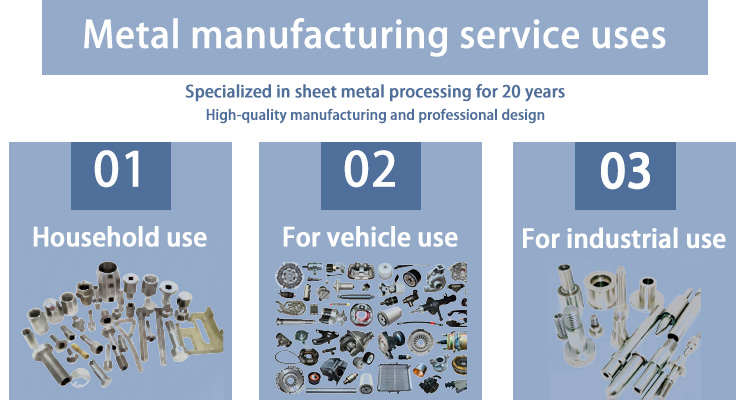 Metal manufacturing service uses

Specialized in sheet metal processing for 20 years
High-quality manufacturing and professional design

01
Household use

02
For vehicle use

03
For industrial use